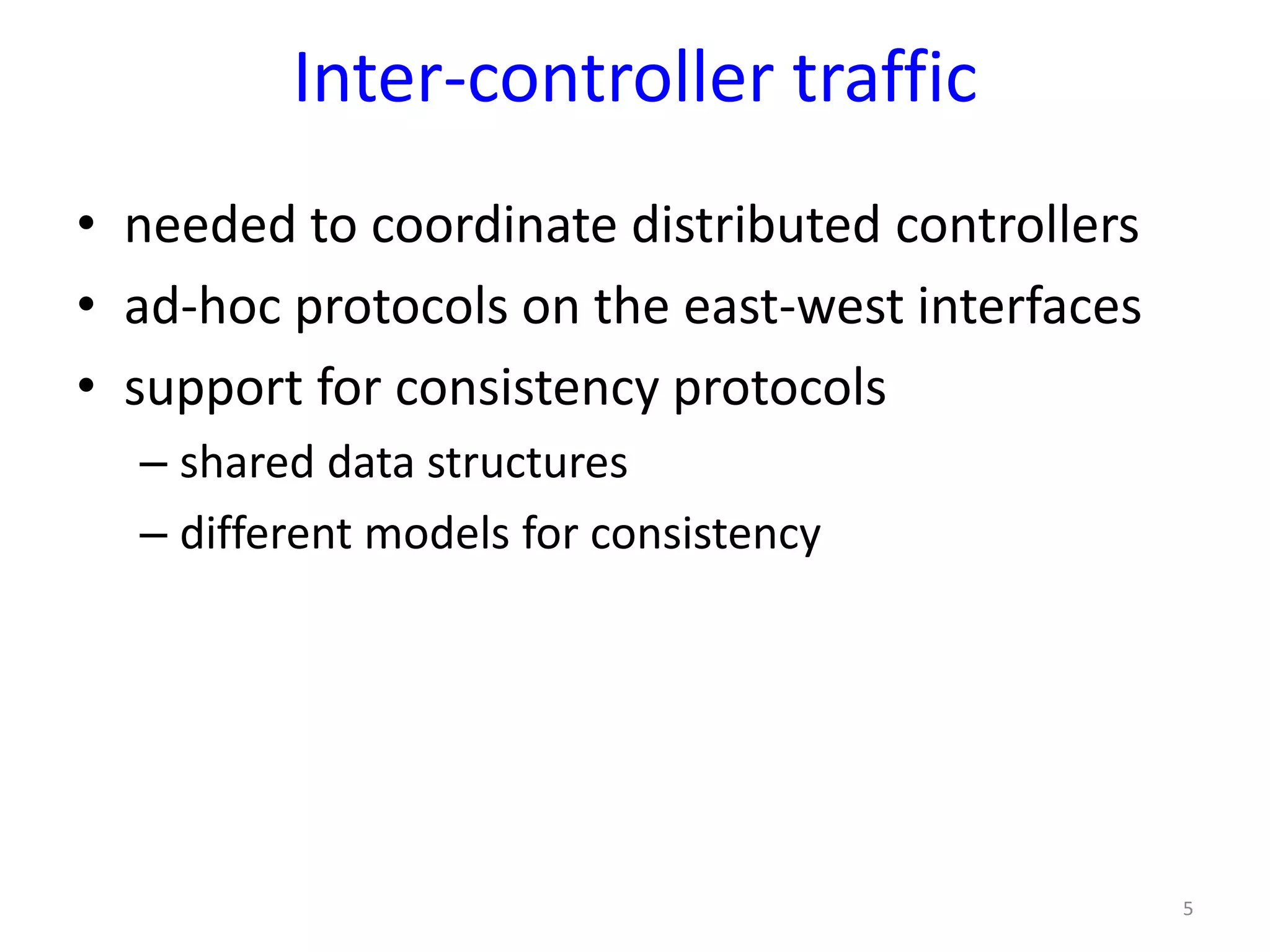 Inter-controller traffic

• needed to coordinate distributed controllers
• ad-hoc protocols on the east-west interfaces
• support for consistency protocols
– shared data structures
– different models for consistency

5